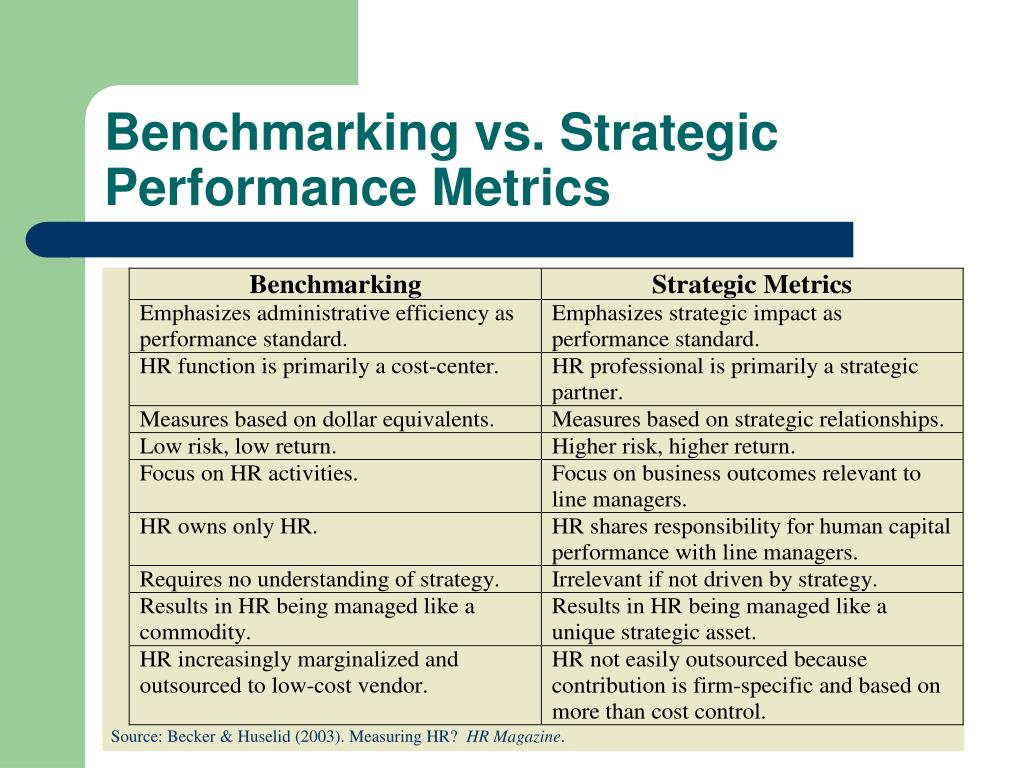 Benchmarking vs. Strategic Performance Metrics

| Benchmarking | Strategic Metrics |
|---|---|
| Emphasizes administrative efficiency as performance standard. | Emphasizes strategic impact as performance standard. |
| HR function is primarily a cost-center. | HR professional is primarily a strategic partner. |
| Measures based on dollar equivalents. | Measures based on strategic relationships. |
| Low risk, low return. | Higher risk, higher return. |
| Focus on HR activities. | Focus on business outcomes relevant to line managers. |
| HR owns only HR. | HR shares responsibility for human capital performance with line managers. |
| Requires no understanding of strategy. | Irrelevant if not driven by strategy. |
| Results in HR being managed like a commodity. | Results in HR being managed like a unique strategic asset. |
| HR increasingly marginalized and outsourced to low-cost vendor. | HR not easily outsourced because contribution is firm-specific and based on more than cost control. |

Source: Becker & Huselid (2003). Measuring HR? HR Magazine.